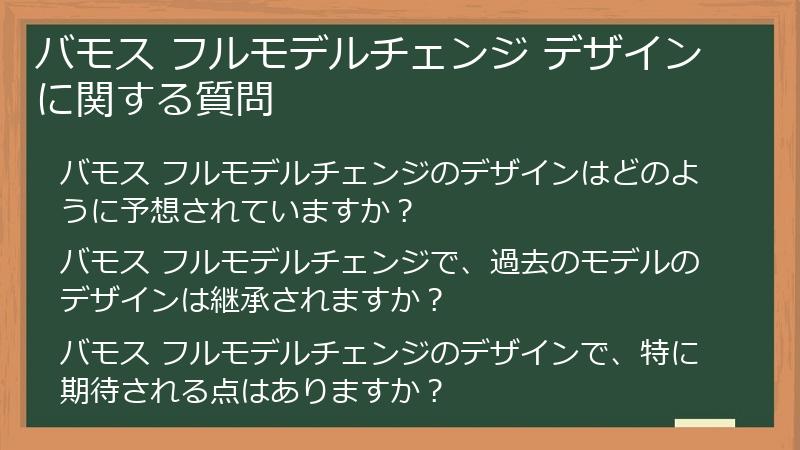 バモス フルモデルチェンジ デザインに関する質問

バモス フルモデルチェンジのデザインはどのように予想されていますか？

バモス フルモデルチェンジで、過去のモデルのデザインは継承されますか？

バモス フルモデルチェンジのデザインで、特に期待される点はありますか？